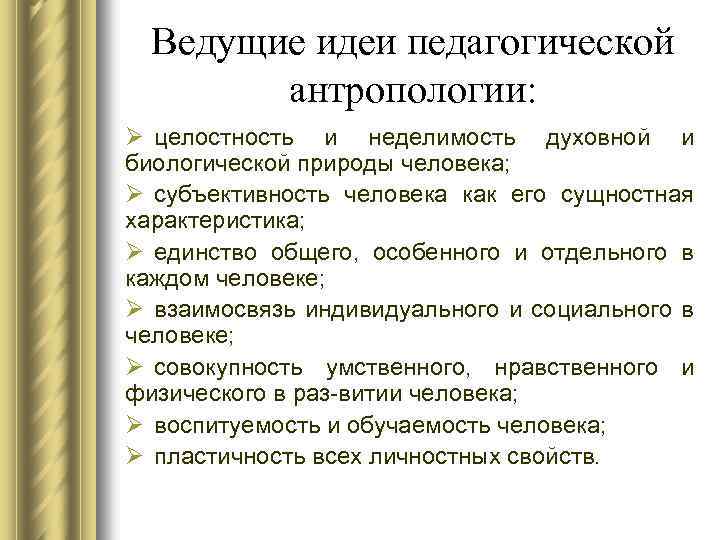 Ведущие идеи педагогической антропологии:

➢ целостность и неделимость духовной и биологической природы человека;
➢ субъективность человека как его сущностная характеристика;
➢ единство общего, особенного и отдельного в каждом человеке;
➢ взаимосвязь индивидуального и социального в человеке;
➢ совокупность умственного, нравственного и физического в раз-витии человека;
➢ воспитуемость и обучаемость человека;
➢ пластичность всех личностных свойств.